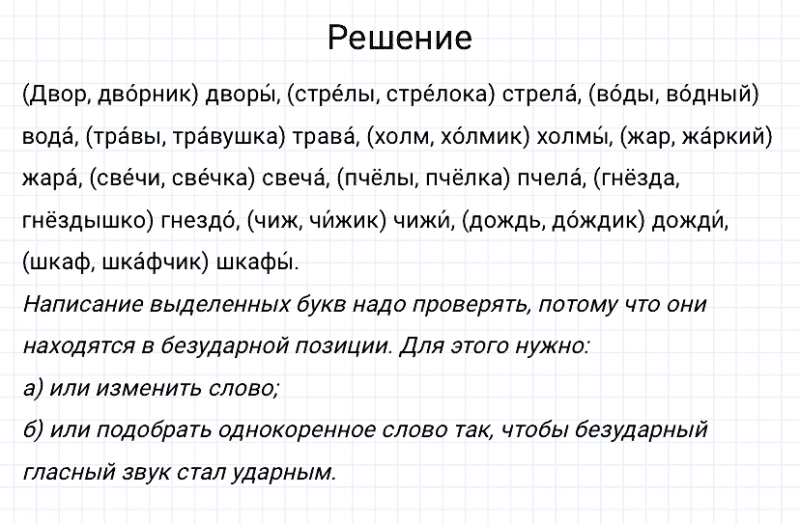 Решение

(Двор, дво́рник) дворы́, (стре́лы, стре́лока) стрела́, (во́ды, во́дный) вода́, (тра́вы, тра́вушка) трава́, (холм, хо́лмик) холмы́, (жар, жа́ркий) жара́, (све́чи, све́чка) свеча́, (пчёлы, пчёлка) пчела́, (гнёзда, гнёздышко) гнездо́, (чиж, чи́жик) чижи́, (дождь, до́ждик) дожди́, (шкаф, шка́фчик) шкафы́.

Написание выделенных букв надо проверять, потому что они находятся в безударной позиции. Для этого нужно:

а) или изменить слово;

б) или подобрать однокоренное слово так, чтобы безударный гласный звук стал ударным.